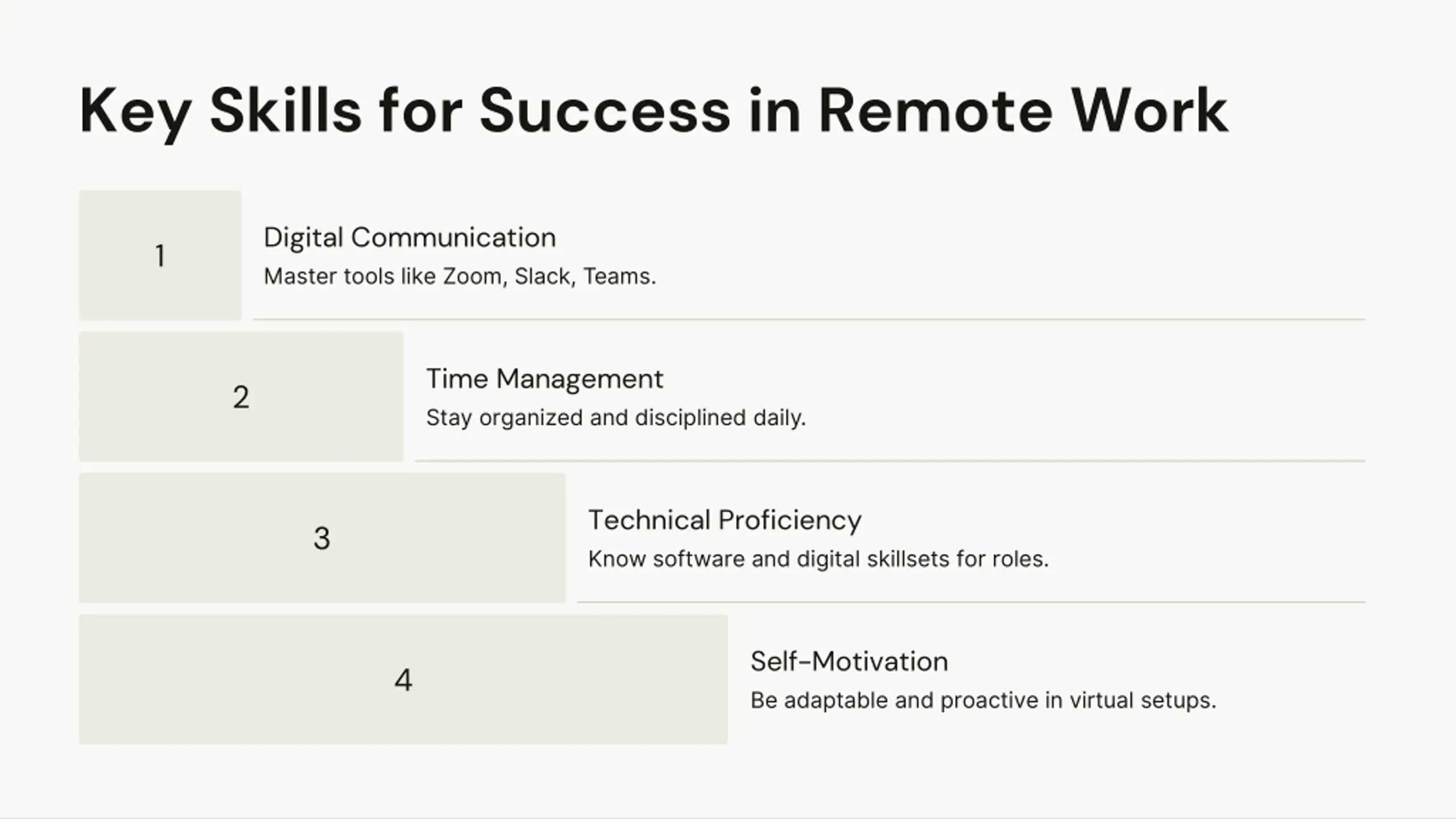 Key Skills for Success in Remote Work

1

Digital Communication

Master tools like Zoom, Slack, Teams.

2

Time Management

Stay organized and disciplined daily.

3

Technical Proficiency

Know software and digital skillsets for roles.

4

Self-Motivation

Be adaptable and proactive in virtual setups.